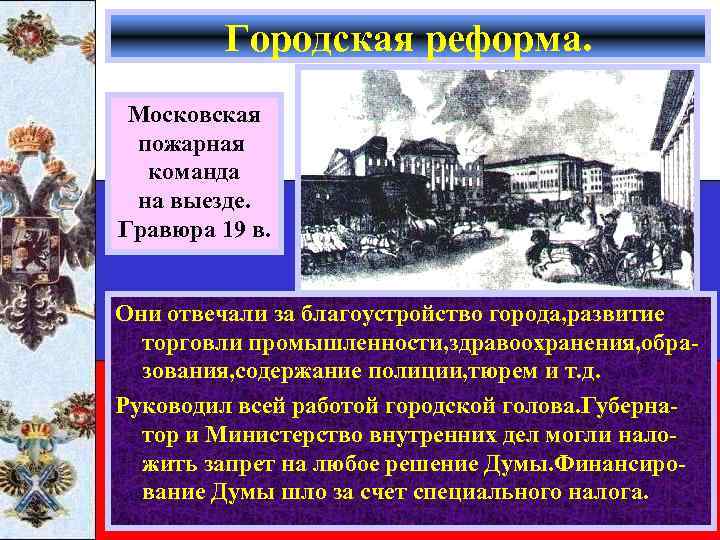 Городская реформа.

Московская пожарная команда на выезде. Гравюра 19 в.

Они отвечали за благоустройство города,развитие торговли промышленности,здравоохранения,образования,содержание полиции,тюрем и т.д.

Руководил всей работой городской голова.Губернатор и Министерство внутренних дел могли наложить запрет на любое решение Думы.Финансирование Думы шло за счет специального налога.